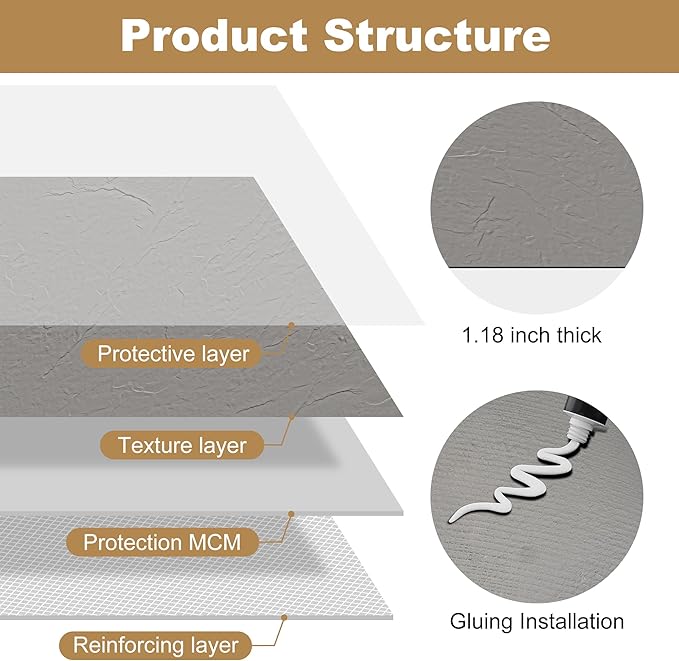 Product Structure

Protective layer

Texture layer

Protection MCM

Reinforcing layer

1.18 inch thick

Gluing Installation